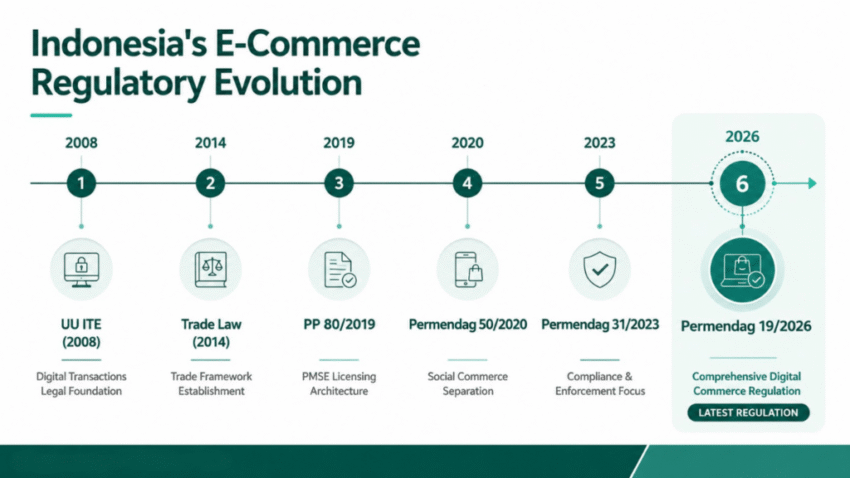 Indonesia's E-Commerce Regulatory Evolution

2008
1
UU ITE (2008)
Digital Transactions Legal Foundation

2014
2
Trade Law (2014)
Trade Framework Establishment

2019
3
PP 80/2019
PMSE Licensing Architecture

2020
4
Permendag 50/2020
Social Commerce Separation

2023
5
Permendag 31/2023
Compliance & Enforcement Focus

2026
6
Permendag 19/2026
Comprehensive Digital Commerce Regulation
LATEST REGULATION